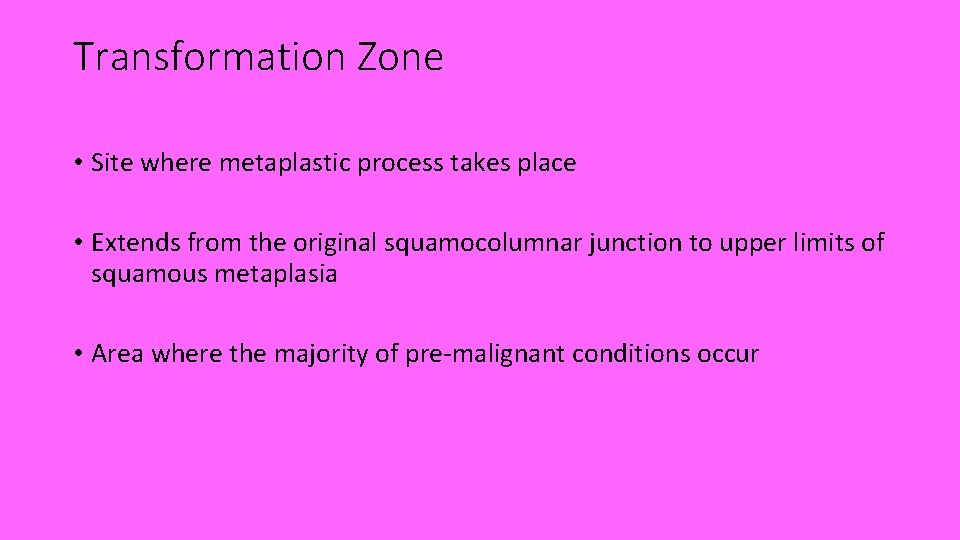 Transformation Zone

• Site where metaplastic process takes place

• Extends from the original squamocolumnar junction to upper limits of squamous metaplasia

• Area where the majority of pre-malignant conditions occur